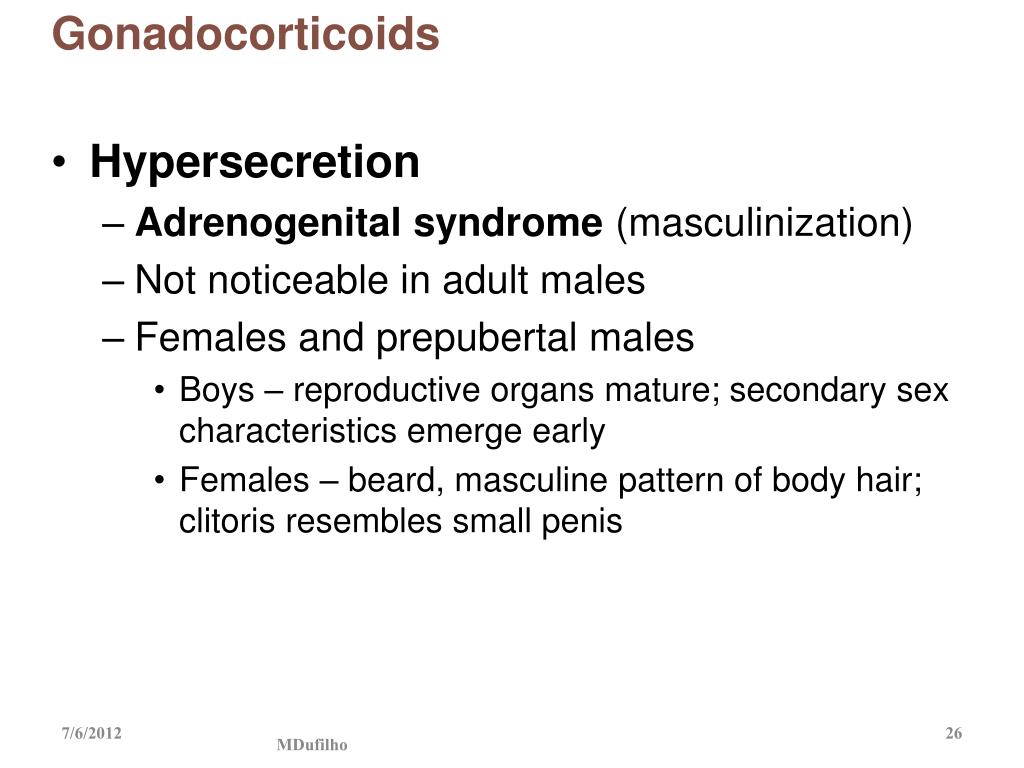 Gonadocorticoids

• Hypersecretion
– Adrenogenital syndrome (masculinization)
– Not noticeable in adult males
– Females and prepubertal males
• Boys – reproductive organs mature; secondary sex characteristics emerge early
• Females – beard, masculine pattern of body hair; clitoris resembles small penis

7/6/2012
MDufilho
26